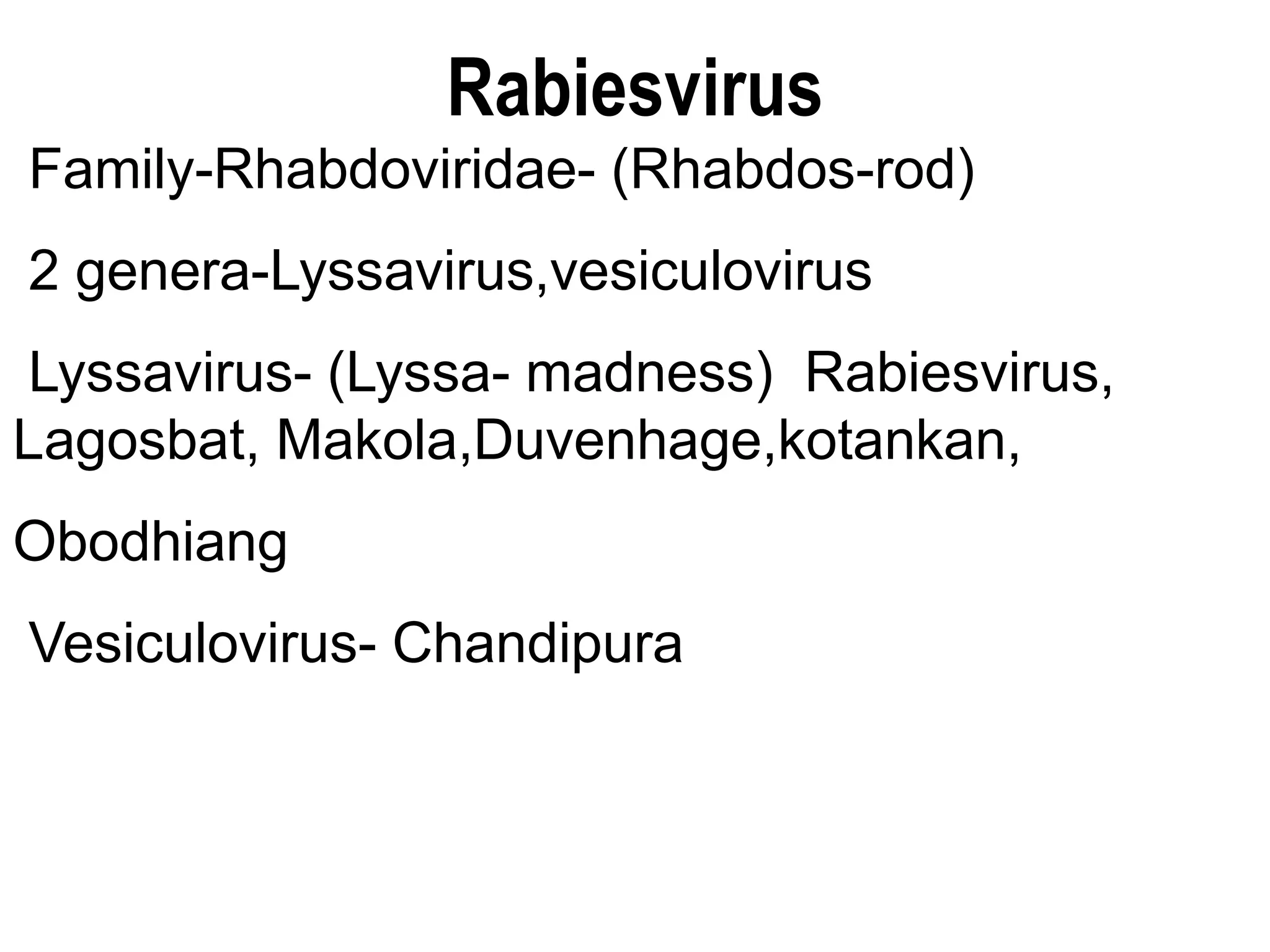 Rabiesvirus

Family-Rhabdoviridae- (Rhabdos-rod)

2 genera-Lyssavirus,vesiculovirus

Lyssavirus- (Lyssa- madness)  Rabiesvirus, Lagosbat, Makola,Duvenhage,kotankan,

Obodhiang

Vesiculovirus- Chandipura